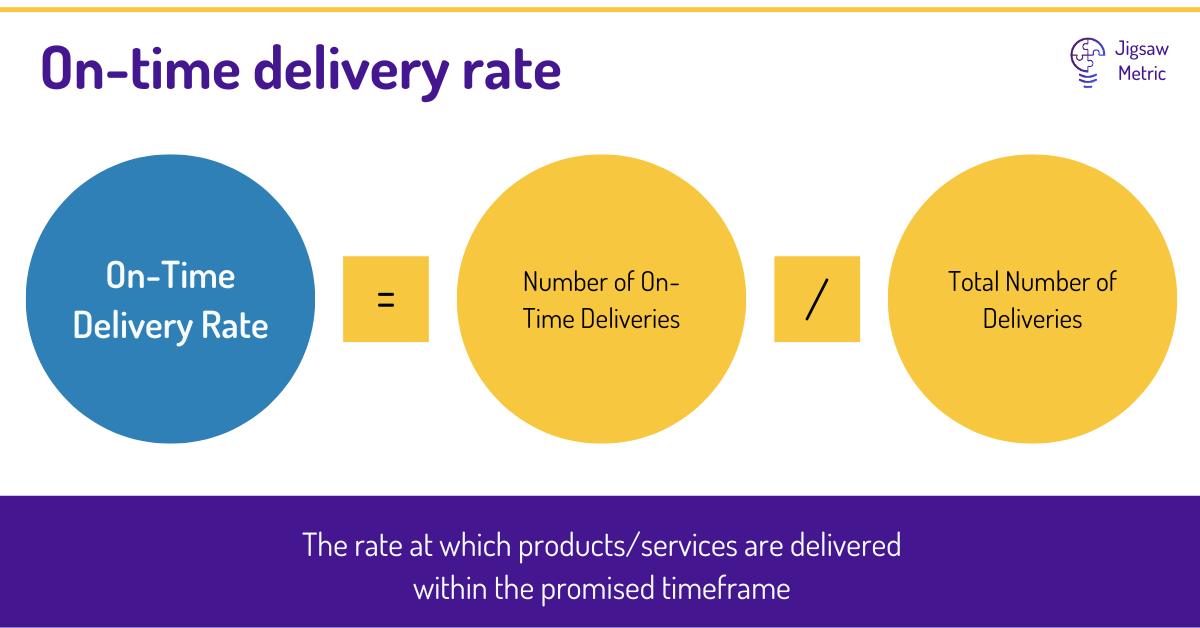 On-time delivery rate

Jigsaw Metric

On-Time Delivery Rate

=

Number of On-Time Deliveries

/

Total Number of Deliveries

The rate at which products/services are delivered within the promised timeframe